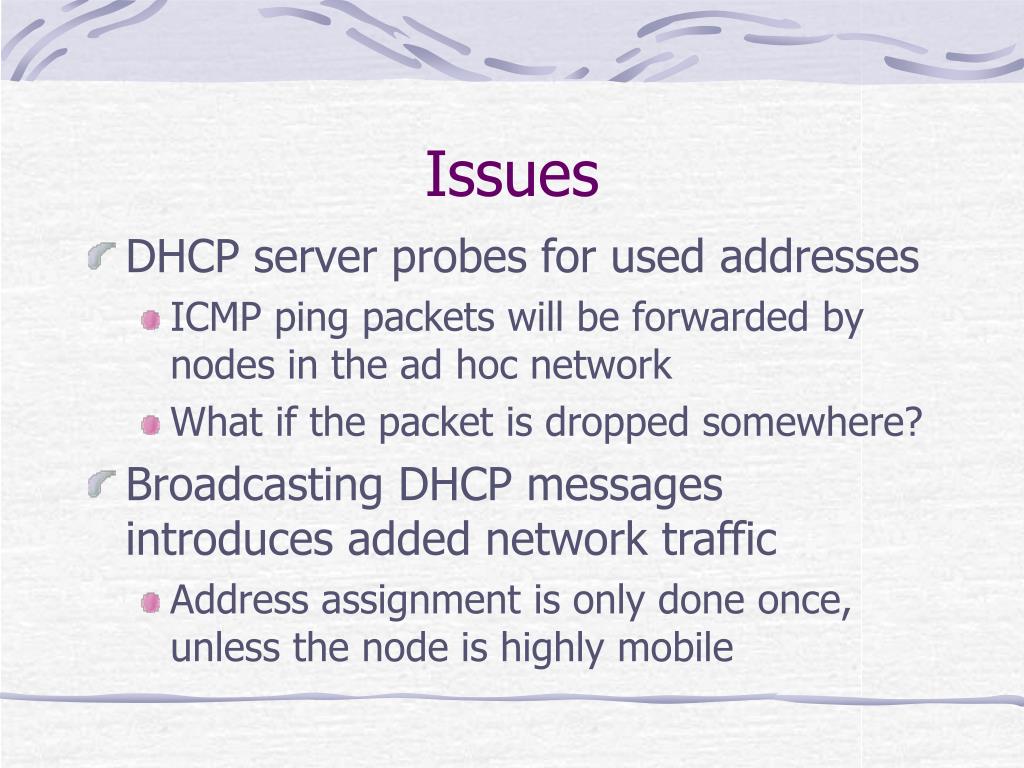 Issues

DHCP server probes for used addresses

ICMP ping packets will be forwarded by nodes in the ad hoc network

What if the packet is dropped somewhere?

Broadcasting DHCP messages introduces added network traffic

Address assignment is only done once, unless the node is highly mobile